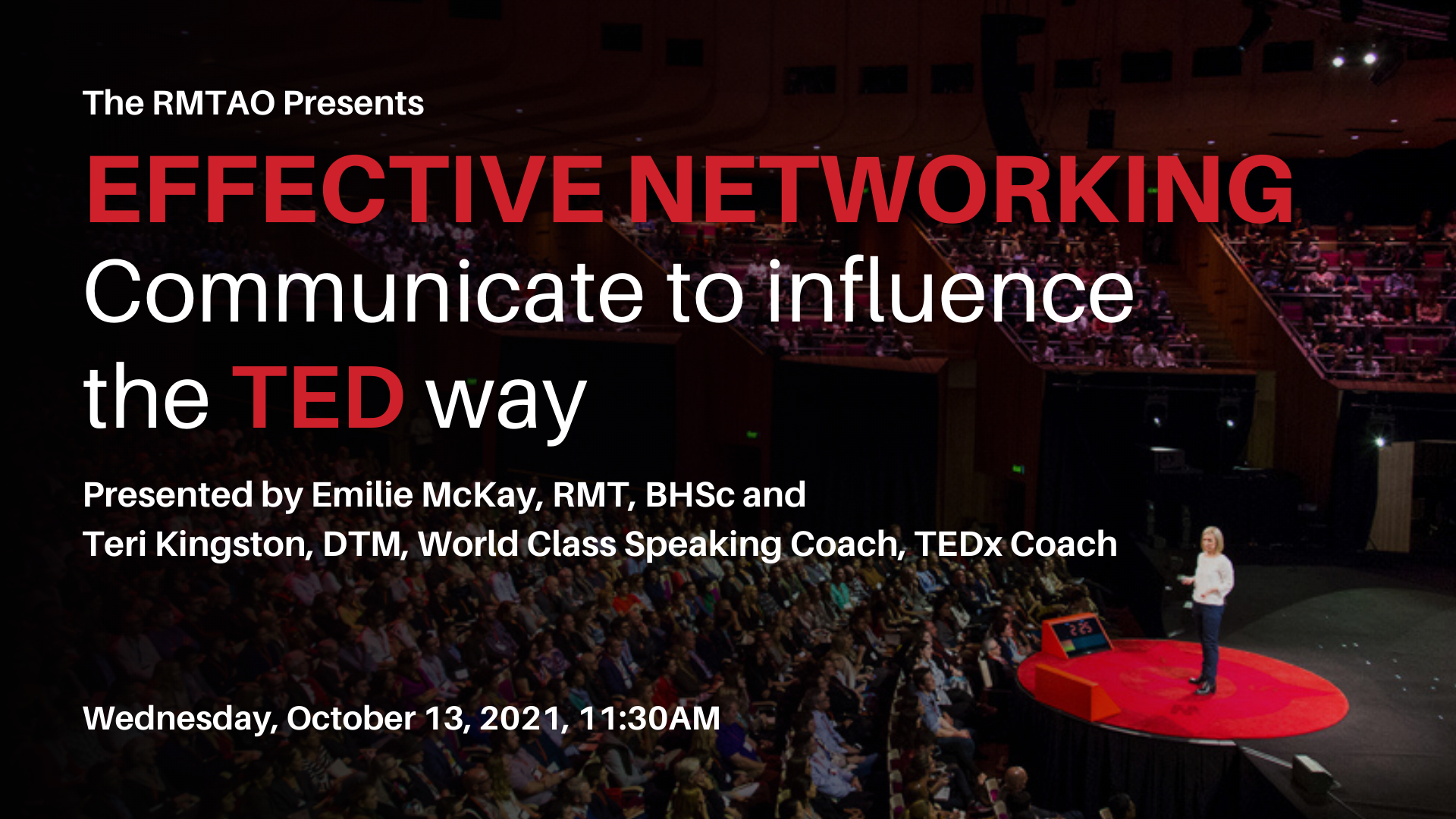 The RMTAO Presents

EFFECTIVE NETWORKING

Communicate to influence the TED way

Presented by Emilie McKay, RMT, BHSc and
Teri Kingston, DTM, World Class Speaking Coach, TEDx Coach

Wednesday, October 13, 2021, 11:30AM